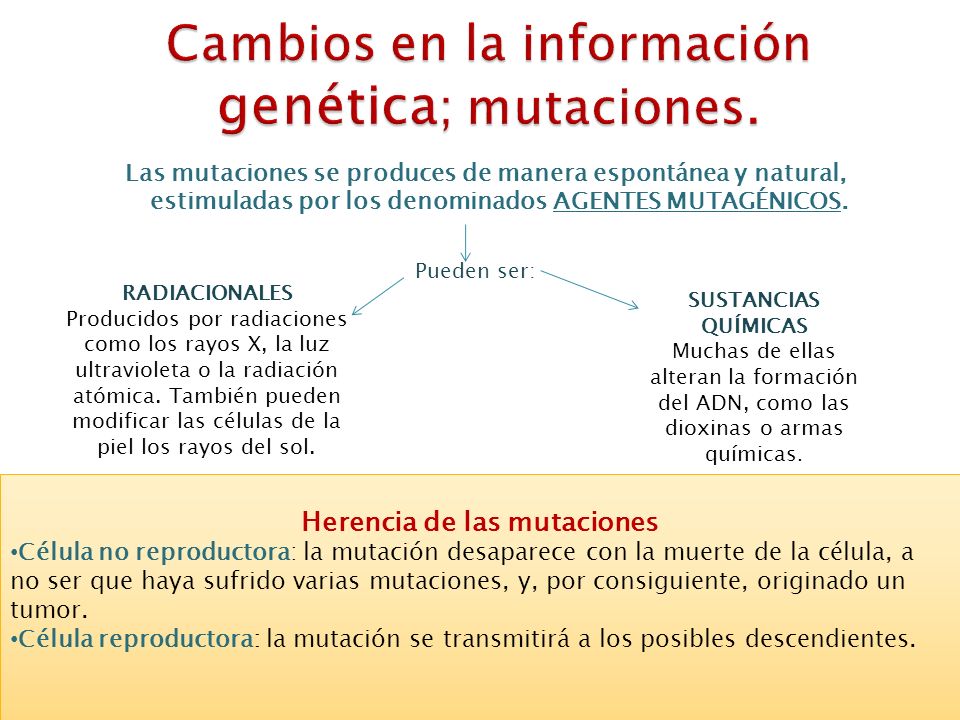 Cambios en la información genética; mutaciones.

Las mutaciones se produces de manera espontánea y natural, estimuladas por los denominados AGENTES MUTAGÉNICOS.

Pueden ser:

RADIACIONALES
Producidos por radiaciones como los rayos X, la luz ultravioleta o la radiación atómica. También pueden modificar las células de la piel los rayos del sol.

SUSTANCIAS QUÍMICAS
Muchas de ellas alteran la formación del ADN, como las dioxinas o armas químicas.

Herencia de las mutaciones
•Célula no reproductora: la mutación desaparece con la muerte de la célula, a no ser que haya sufrido varias mutaciones, y, por consiguiente, originado un tumor.
•Célula reproductora: la mutación se transmitirá a los posibles descendientes.